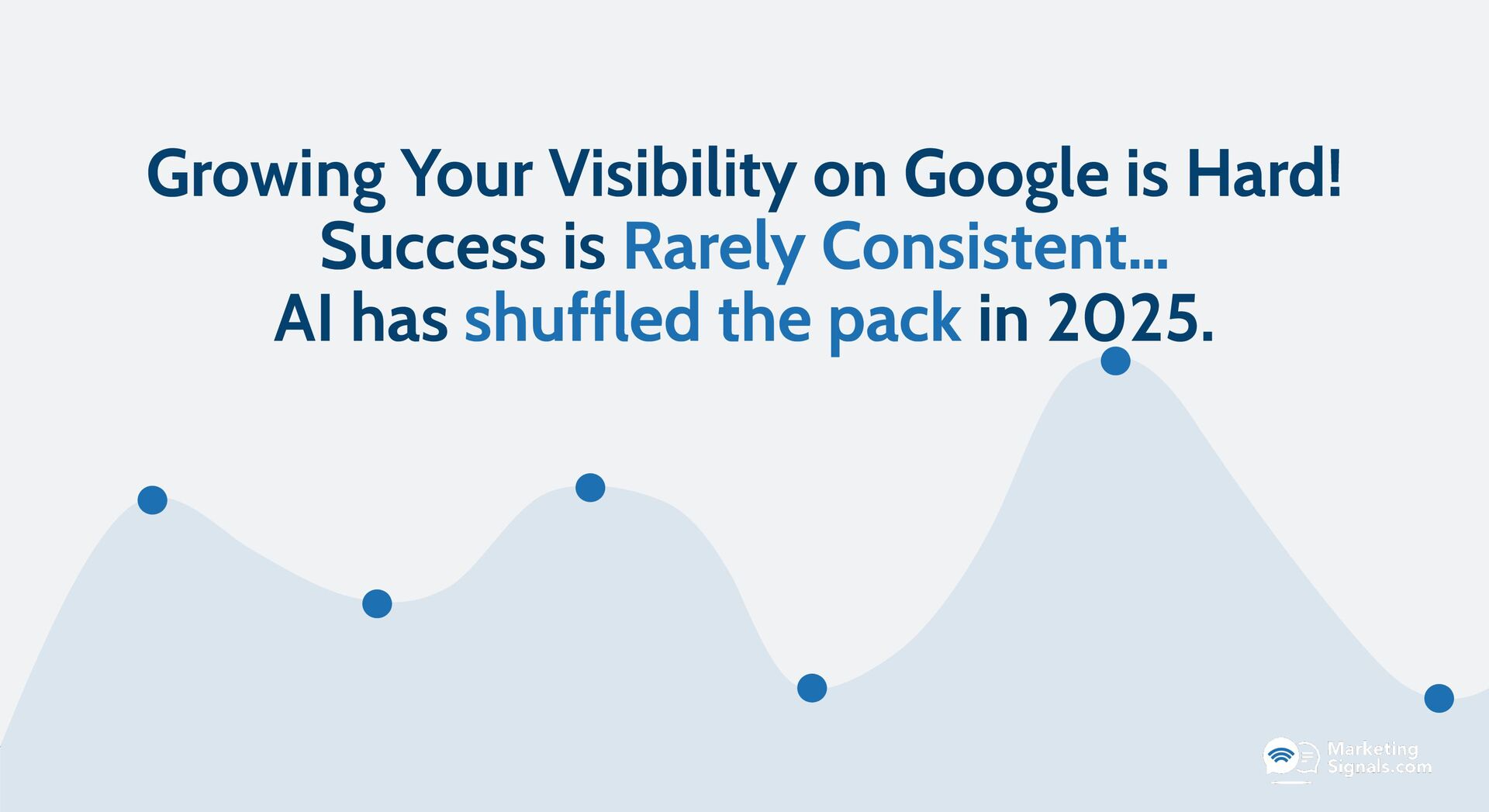 Growing Your Visibility on Google is Hard!
Success is Rarely Consistent...
AI has shuffled the pack in 2025.

Marketing Signals.com